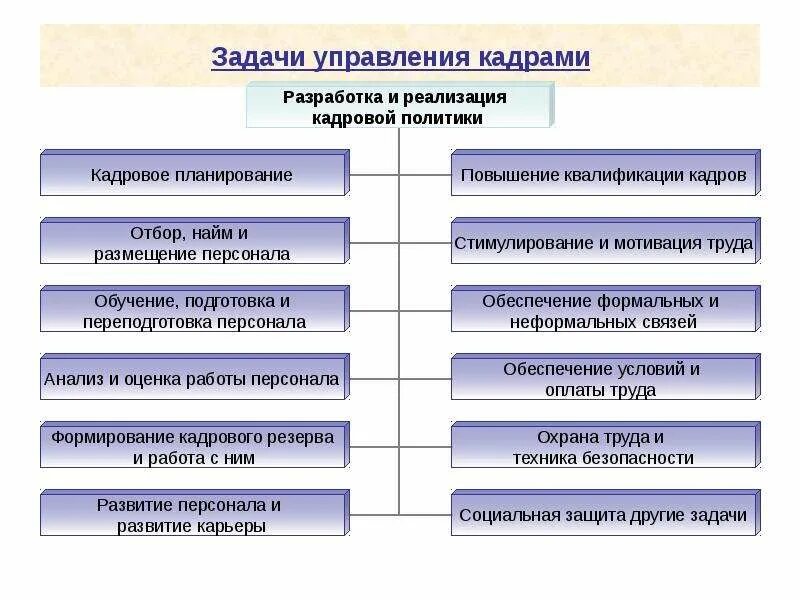 Задачи управления кадрами

Разработка и реализация кадровой политики

Кадровое планирование

Отбор, найм и размещение персонала

Обучение, подготовка и переподготовка персонала

Анализ и оценка работы персонала

Формирование кадрового резерва и работа с ним

Развитие персонала и развитие карьеры

Повышение квалификации кадров

Стимулирование и мотивация труда

Обеспечение формальных и неформальных связей

Обеспечение условий и оплаты труда

Охрана труда и техника безопасности

Социальная защита другие задачи